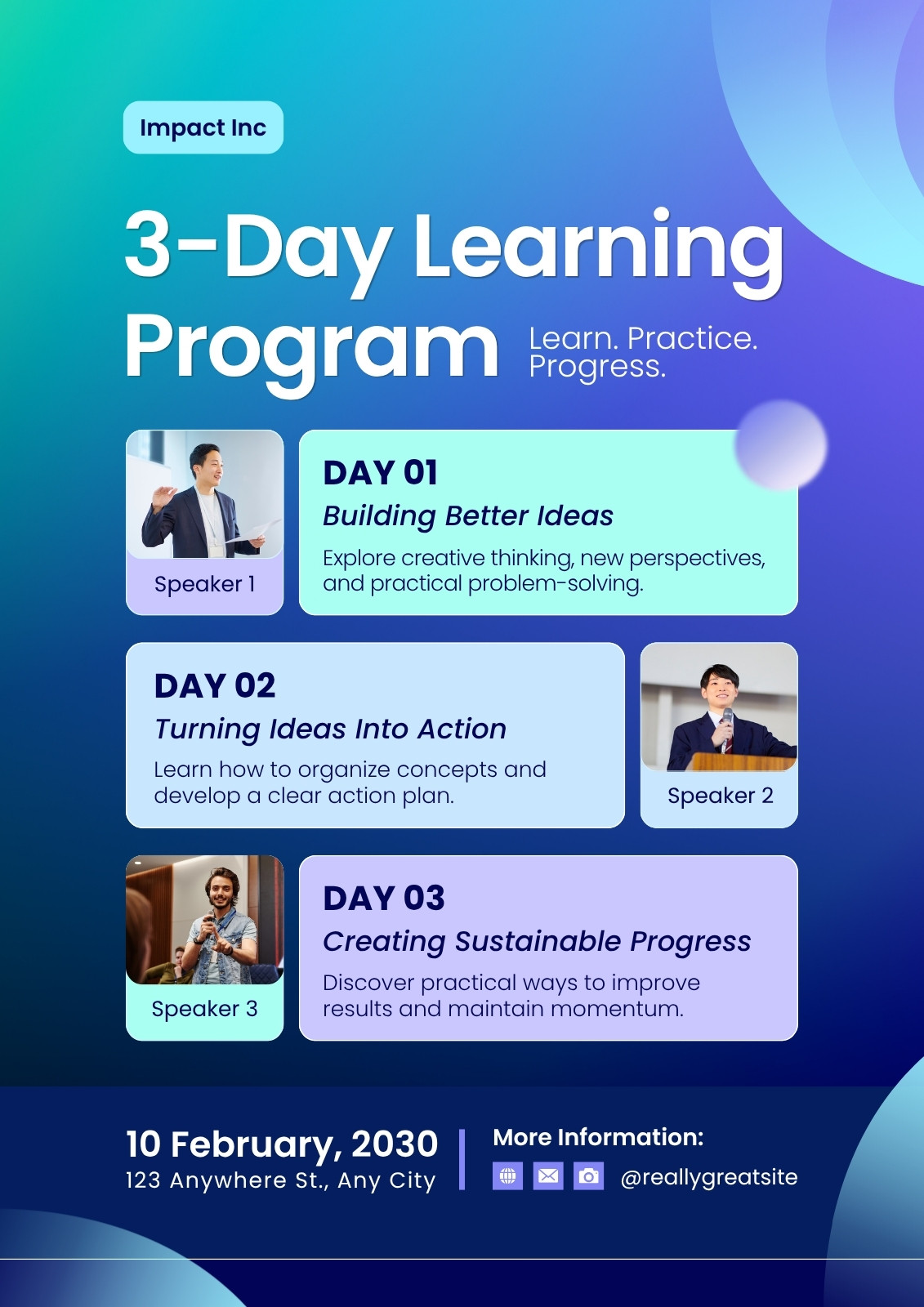 Impact Inc

3-Day Learning Program

Learn. Practice. Progress.

Speaker 1

DAY 01

Building Better Ideas

Explore creative thinking, new perspectives, and practical problem-solving.

DAY 02

Turning Ideas Into Action

Learn how to organize concepts and develop a clear action plan.

Speaker 2

Speaker 3

DAY 03

Creating Sustainable Progress

Discover practical ways to improve results and maintain momentum.

10 February, 2030
123 Anywhere St., Any City

More Information:
@reallygreatsite